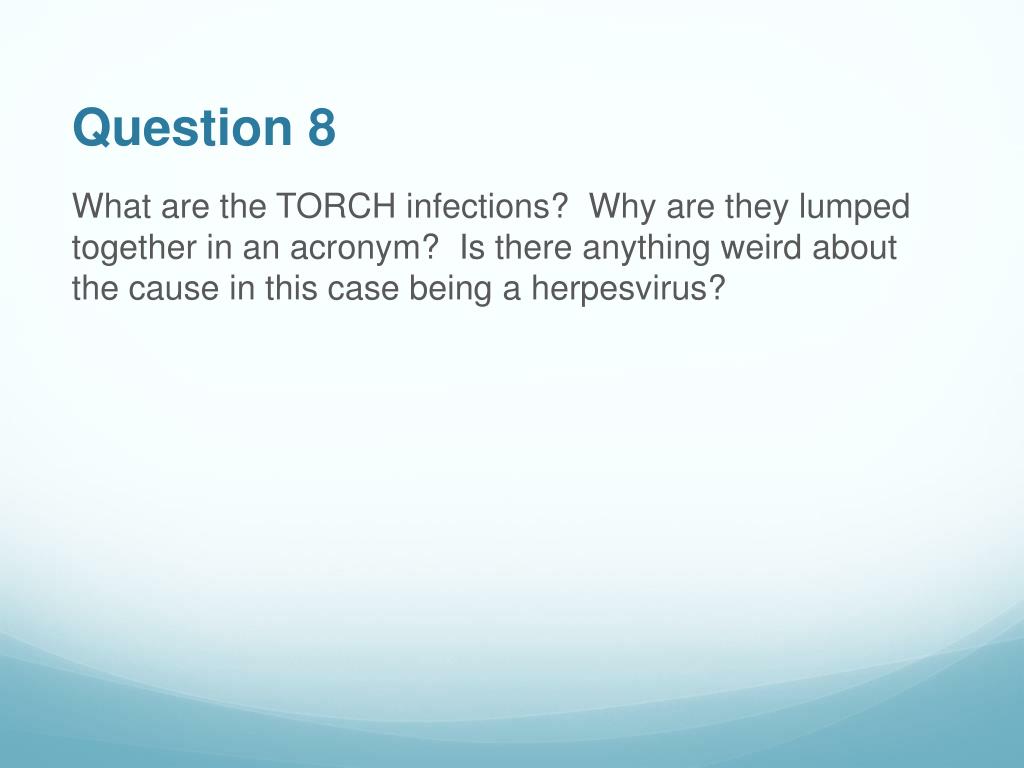 Question 8

What are the TORCH infections?  Why are they lumped together in an acronym?  Is there anything weird about the cause in this case being a herpesvirus?